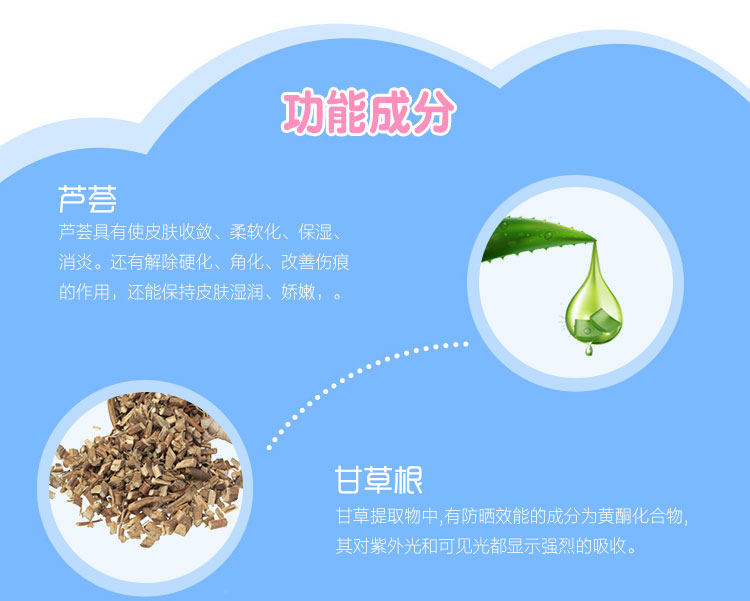 功能成分

芦荟

芦荟具有使皮肤收敛、柔软化、保湿、消炎。还有解除硬化、角化、改善伤痕的作用，还能保持皮肤湿润、娇嫩，。

甘草根

甘草提取物中,有防晒效能的成分为黄酮化合物,其对紫外光和可见光都显示强烈的吸收。